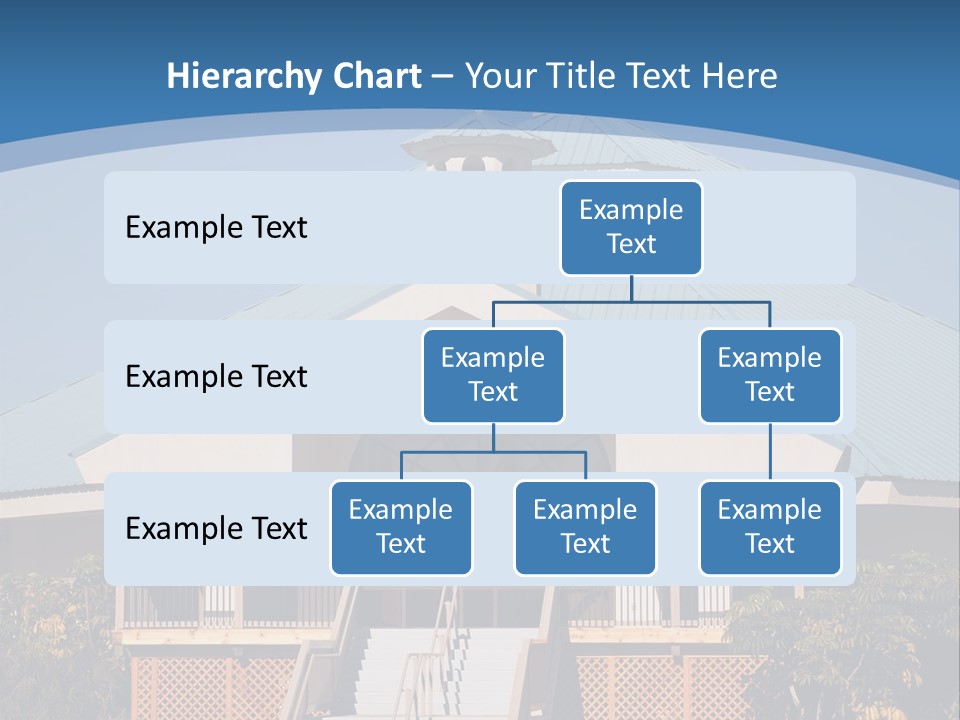 Hierarchy Chart – Your Title Text Here

Example Text

Example Text

Example Text

Example Text

Example Text

Example Text

Example Text

Example Text

Example Text